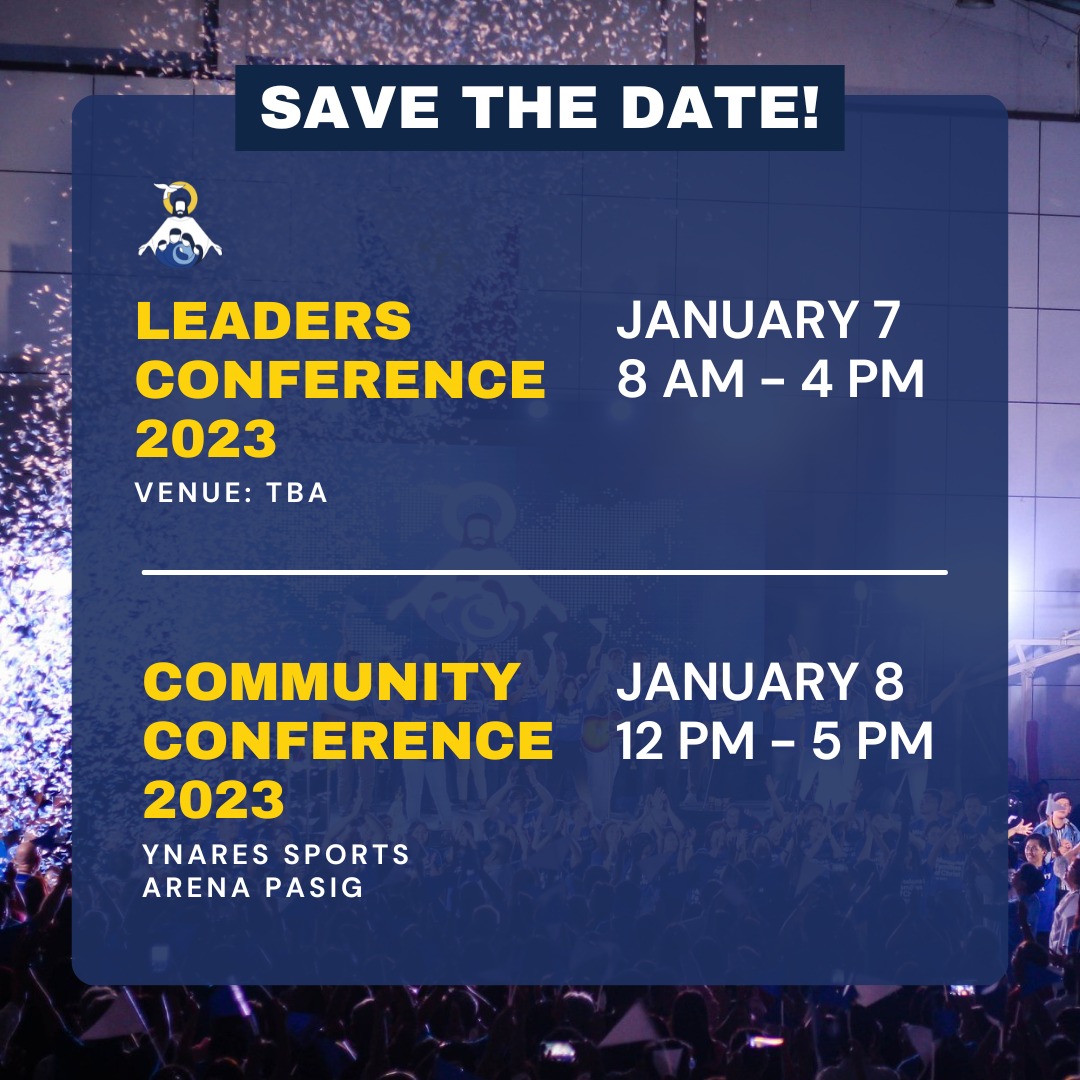 SAVE THE DATE!

LEADERS CONFERENCE 2023
VENUE: TBA

JANUARY 7
8 AM - 4 PM

COMMUNITY CONFERENCE 2023
YNARES SPORTS ARENA PASIG

JANUARY 8
12 PM - 5 PM